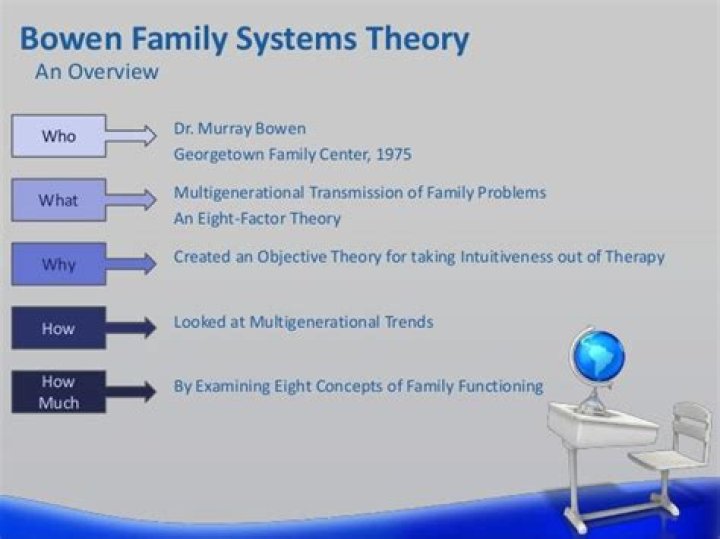 Bowen Family Systems Theory
An Overview

Who
Dr. Murray Bowen
Georgetown Family Center, 1975

What
Multigenerational Transmission of Family Problems
An Eight-Factor Theory

Why
Created an Objective Theory for taking Intuitiveness out of Therapy

How
Looked at Multigenerational Trends

How Much
By Examining Eight Concepts of Family Functioning